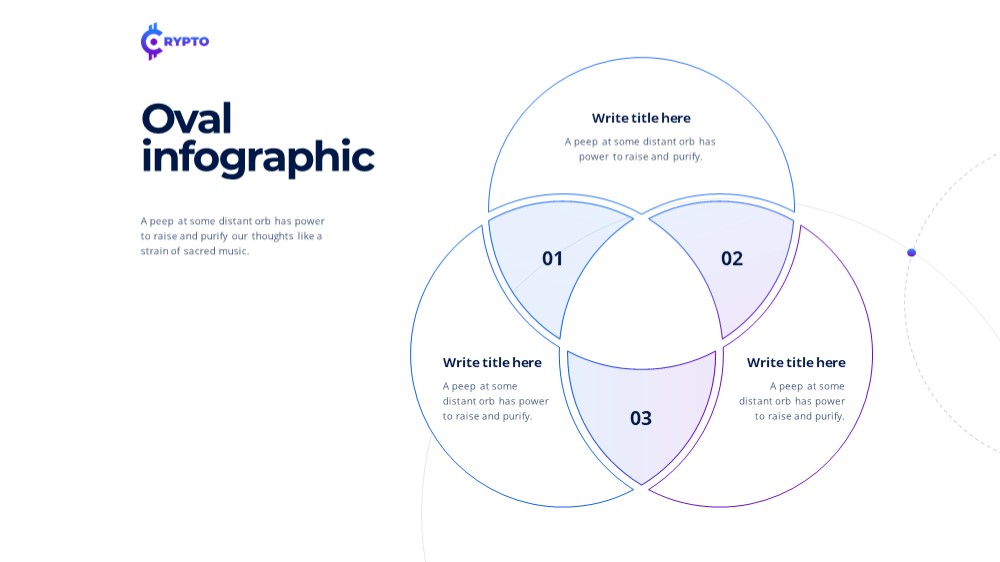 CRYPTO

Oval infographic

A peep at some distant orb has power to raise and purify our thoughts like a strain of sacred music.

Write title here

A peep at some distant orb has power to raise and purify.

01

02

Write title here

A peep at some distant orb has power to raise and purify.

03

Write title here

A peep at some distant orb has power to raise and purify.